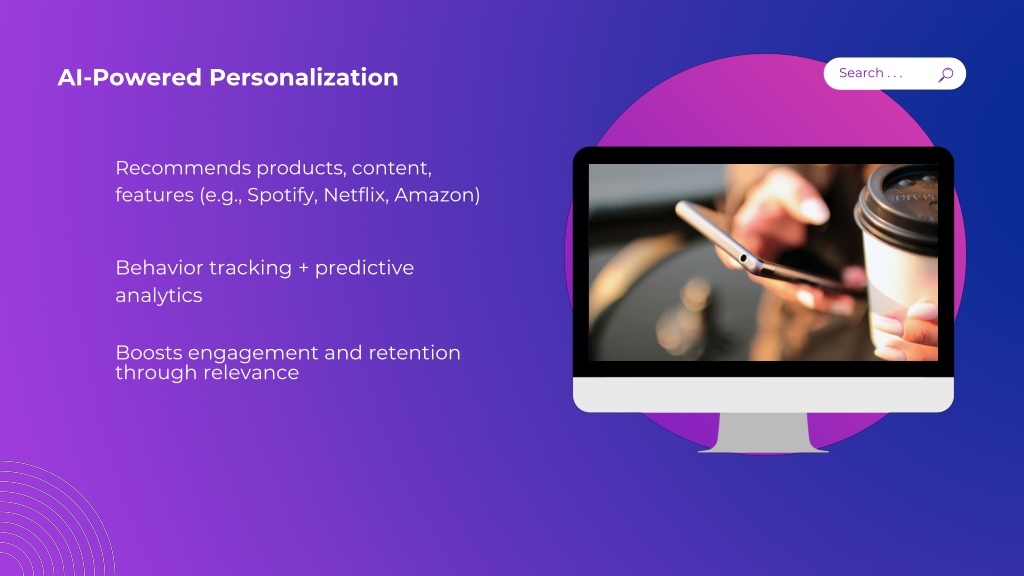 AI-Powered Personalization

Search . . .

Recommends products, content, features (e.g., Spotify, Netflix, Amazon)

Behavior tracking + predictive analytics

Boosts engagement and retention through relevance